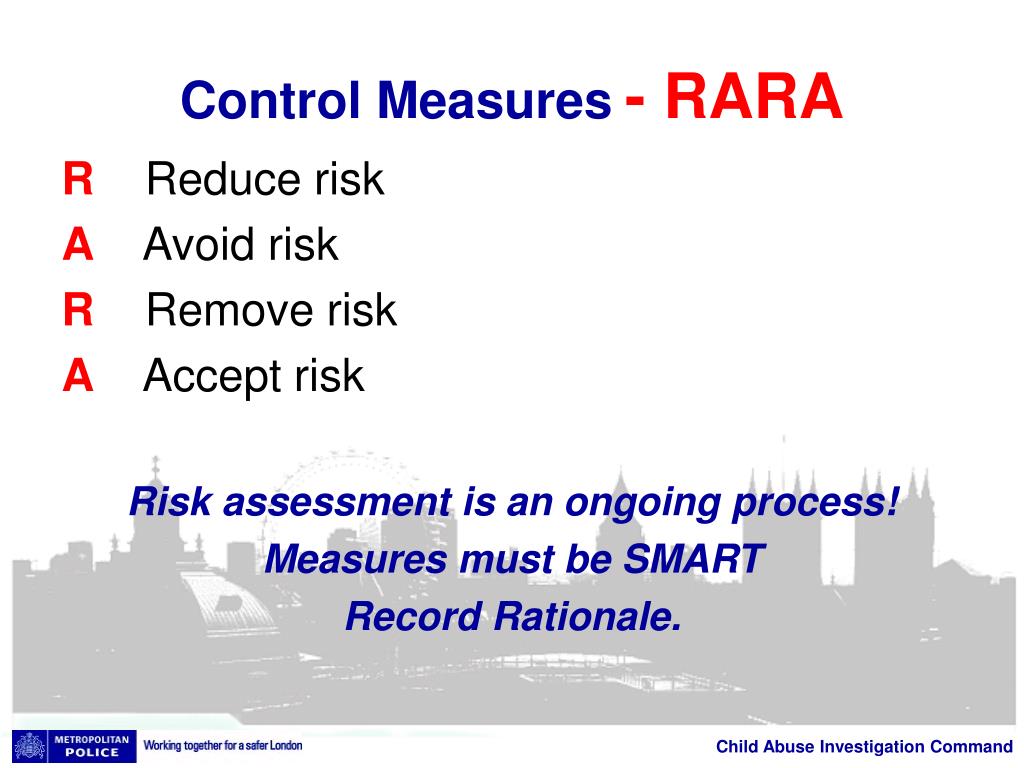 Control Measures - RARA

R Reduce risk
A Avoid risk
R Remove risk
A Accept risk

Risk assessment is an ongoing process!
Measures must be SMART
Record Rationale.

METROPOLITAN POLICE Working together for a safer London

Child Abuse Investigation Command